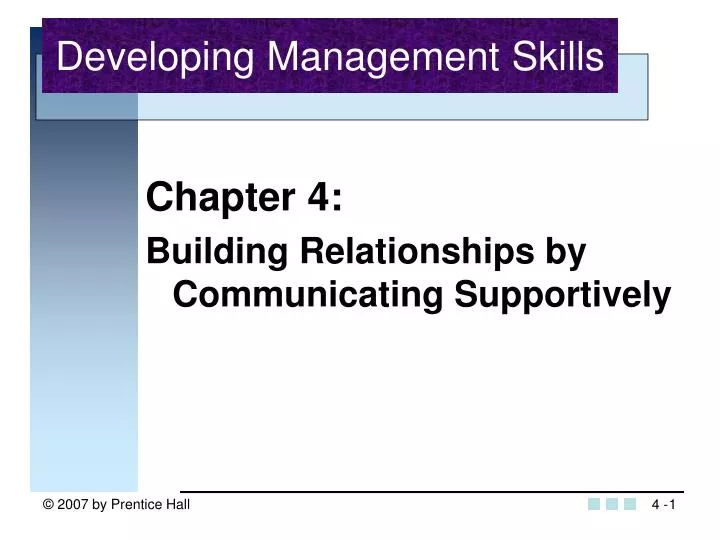 Developing Management Skills

Chapter 4:

Building Relationships by Communicating Supportively

© 2007 by Prentice Hall

4 -1